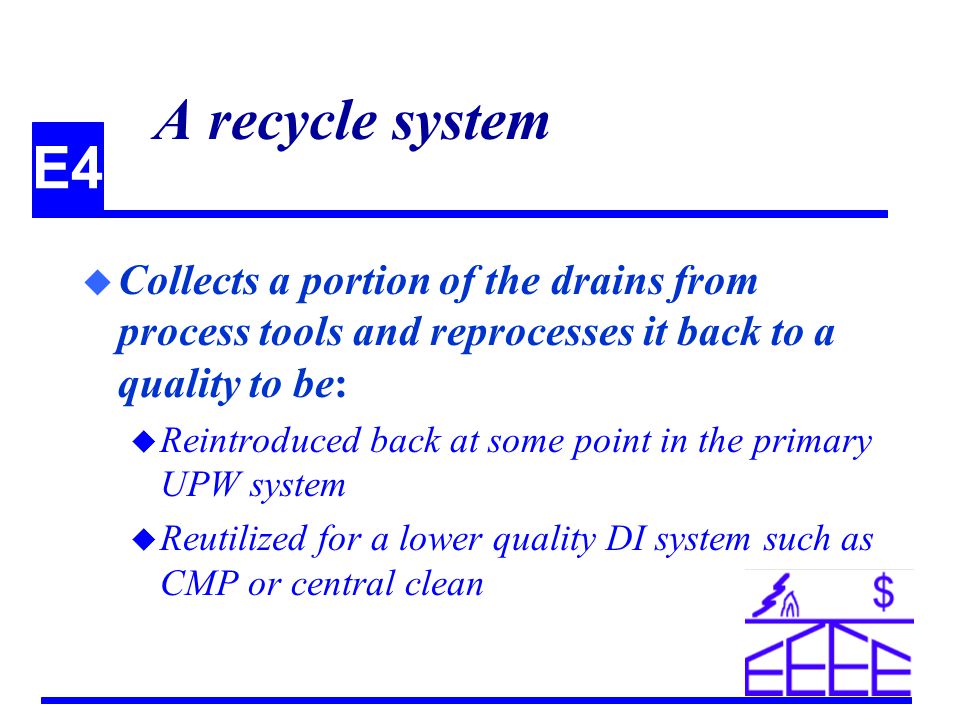 E4

A recycle system

◆ Collects a portion of the drains from process tools and reprocesses it back to a quality to be:

◆ Reintroduced back at some point in the primary UPW system

◆ Reutilized for a lower quality DI system such as CMP or central clean

$

EEEE